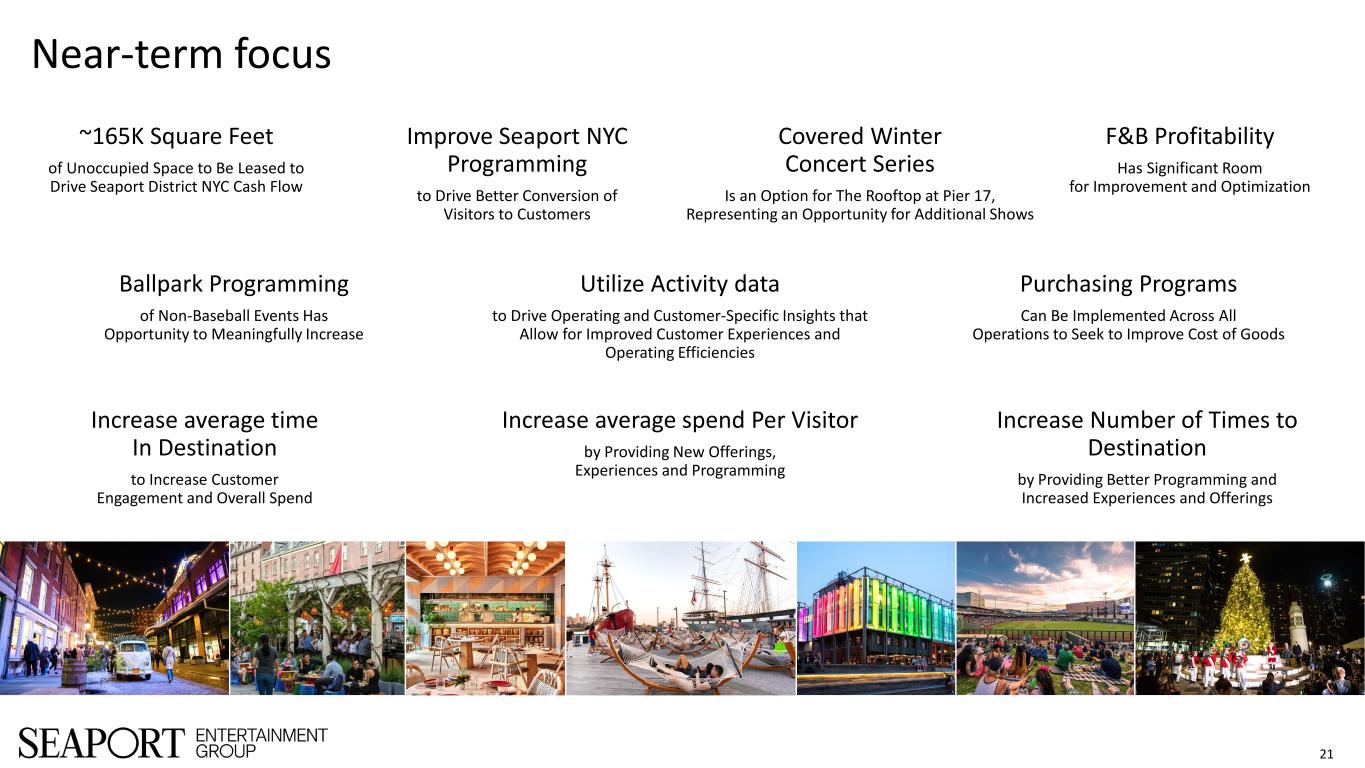 Near-term focus

~165K Square Feet

of Unoccupied Space to Be Leased to Drive Seaport District NYC Cash Flow

Improve Seaport NYC Programming

to Drive Better Conversion of Visitors to Customers

Covered Winter Concert Series

Is an Option for The Rooftop at Pier 17, Representing an Opportunity for Additional Shows

F&B Profitability

Has Significant Room for Improvement and Optimization

Ballpark Programming

of Non-Baseball Events Has Opportunity to Meaningfully Increase

Utilize Activity data

to Drive Operating and Customer-Specific Insights that Allow for Improved Customer Experiences and Operating Efficiencies

Purchasing Programs

Can Be Implemented Across All Operations to Seek to Improve Cost of Goods

Increase average time In Destination

to Increase Customer Engagement and Overall Spend

Increase average spend Per Visitor

by Providing New Offerings, Experiences and Programming

Increase Number of Times to Destination

by Providing Better Programming and Increased Experiences and Offerings

SEAPORT ENTERTAINMENT GROUP

21